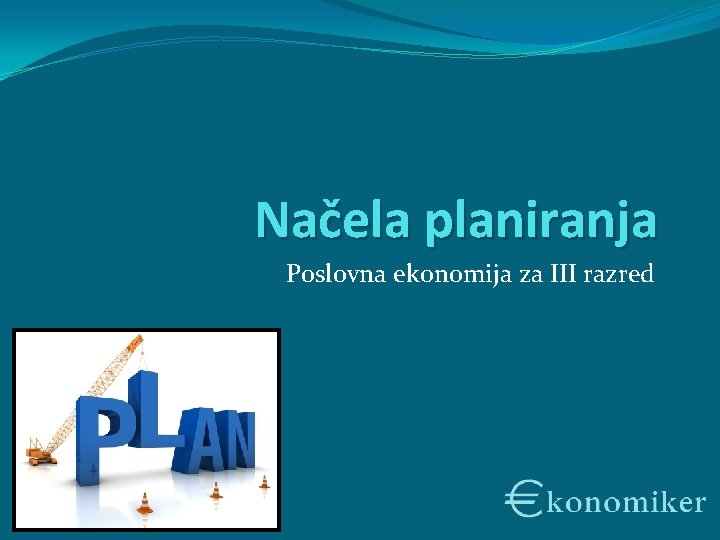 Načela planiranja

Poslovna ekonomija za III razred

PLAN

€konomiker